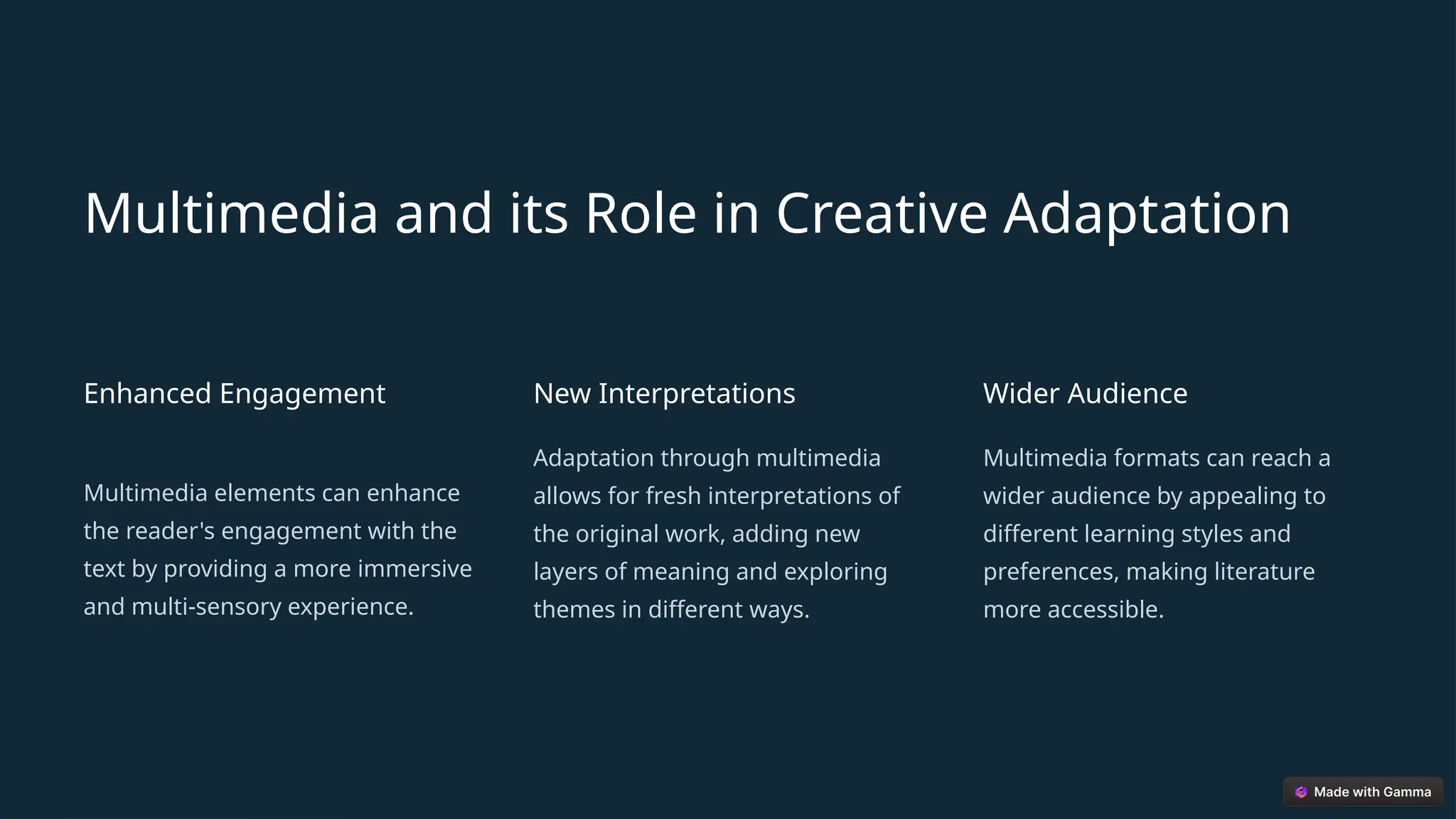 Multimedia and its Role in Creative Adaptation

Enhanced Engagement

Multimedia elements can enhance the reader's engagement with the text by providing a more immersive and multi-sensory experience.

New Interpretations

Adaptation through multimedia allows for fresh interpretations of the original work, adding new layers of meaning and exploring themes in different ways.

Wider Audience

Multimedia formats can reach a wider audience by appealing to different learning styles and preferences, making literature more accessible.

Made with Gamma